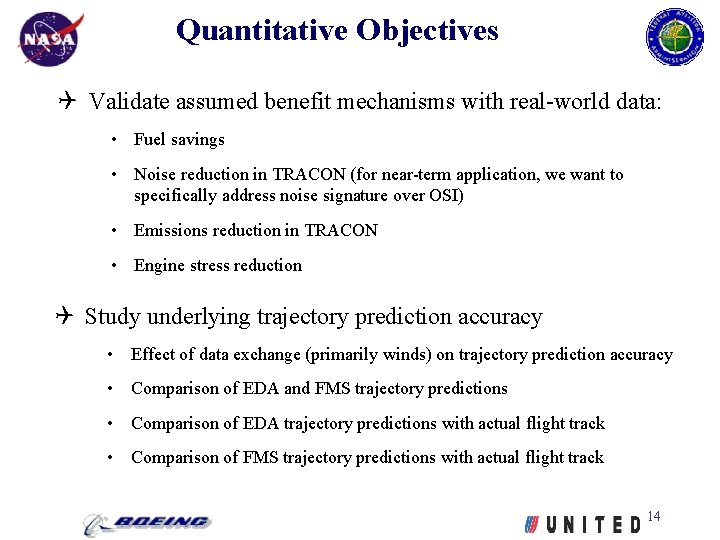 NASA

Quantitative Objectives

FEDERAL AVIATION ADMINISTRATION

✈ Validate assumed benefit mechanisms with real-world data:

• Fuel savings

• Noise reduction in TRACON (for near-term application, we want to specifically address noise signature over OSI)

• Emissions reduction in TRACON

• Engine stress reduction

✈ Study underlying trajectory prediction accuracy

• Effect of data exchange (primarily winds) on trajectory prediction accuracy

• Comparison of EDA and FMS trajectory predictions

• Comparison of EDA trajectory predictions with actual flight track

• Comparison of FMS trajectory predictions with actual flight track

BOEING

UNITED

14